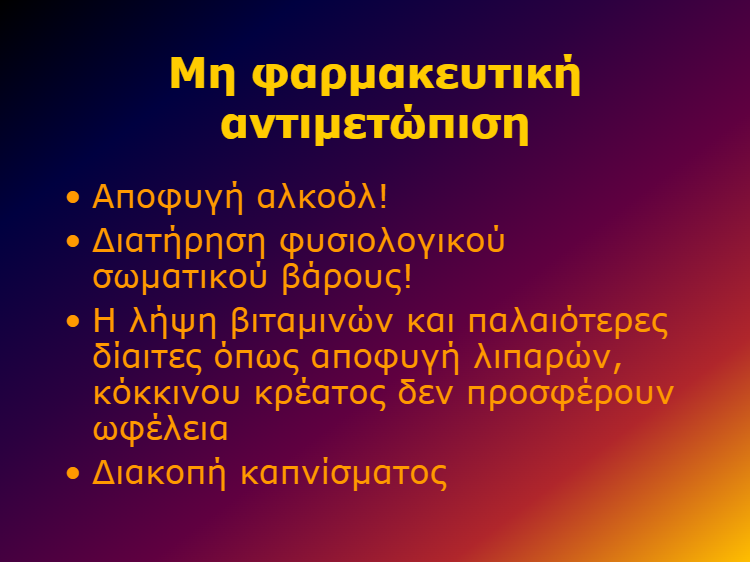 Μη φαρμακευτική αντιμετώπιση

• Αποφυγή αλκοόλ!
• Διατήρηση φυσιολογικού σωματικού βάρους!
• Η λήψη βιταμινών και παλαιότερες δίαιτες όπως αποφυγή λιπαρών, κόκκινου κρέατος δεν προσφέρουν ωφέλεια
• Διακοπή καπνίσματος